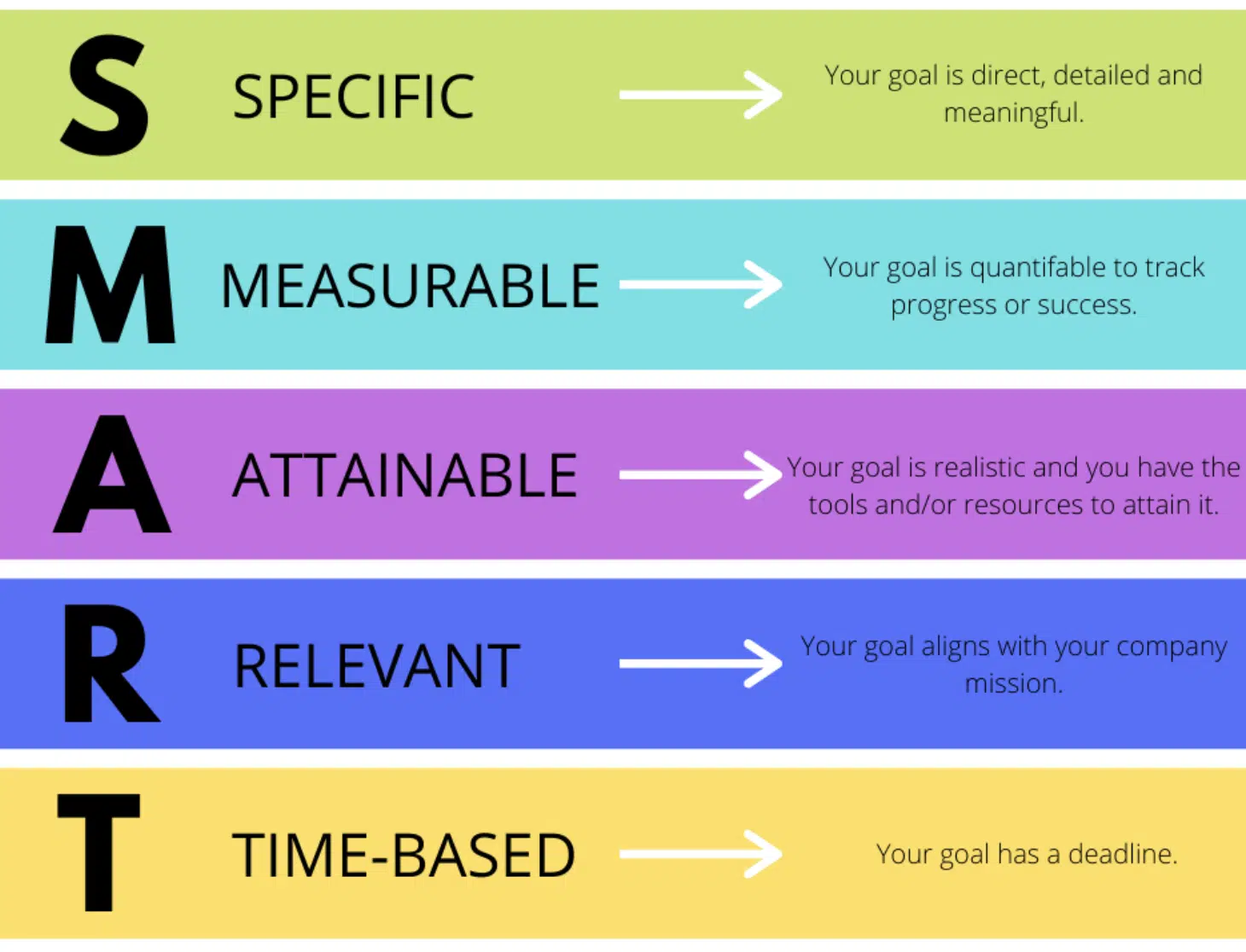 S SPECIFIC

Your goal is direct, detailed and meaningful.

M MEASURABLE

Your goal is quantifable to track progress or success.

A ATTAINABLE

Your goal is realistic and you have the tools and/or resources to attain it.

R RELEVANT

Your goal aligns with your company mission.

T TIME-BASED

Your goal has a deadline.